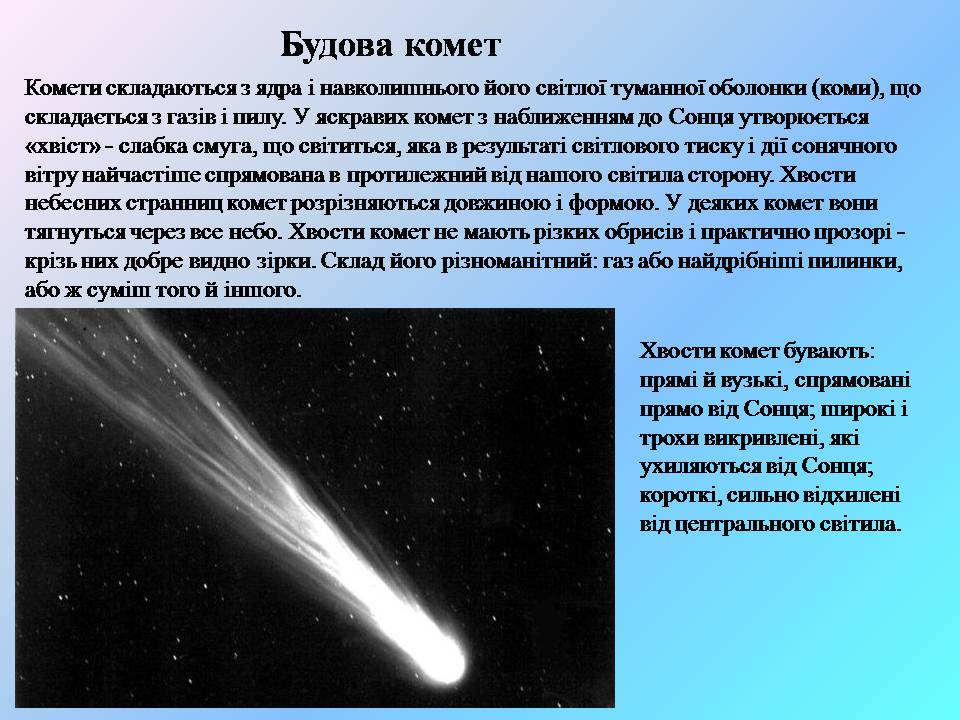 Будова комет

Комети складаються з ядра і навколишнього його світлої туманної оболонки (коми), що складається з газів і пилу. У яскравих комет з наближенням до Сонця утворюється «хвіст» - слабка смуга, що світиться, яка в результаті світлового тиску і дії сонячного вітру найчастіше спрямована в протилежний від нашого світила сторону. Хвости небесних странниц комет розрізняються довжиною і формою. У деяких комет вони тягнуться через все небо. Хвости комет не мають різких обрисів і практично прозорі - крізь них добре видно зірки. Склад його різноманітний: газ або найдрібніші пилинки, або ж суміш того й іншого.

Хвости комет бувають: прямі й вузькі, спрямовані прямо від Сонця; широкі і трохи викривлені, які ухиляються від Сонця; короткі, сильно відхилені від центрального світила.